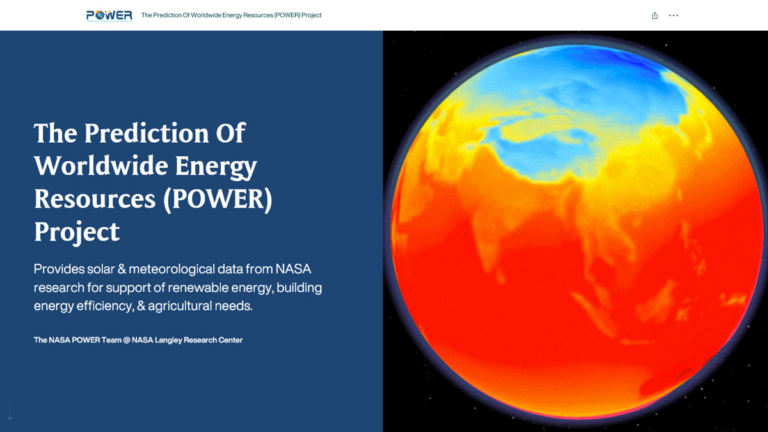 POWER The Prediction Of Worldwide Energy Resources (POWER) Project

The Prediction Of Worldwide Energy Resources (POWER) Project

Provides solar & meteorological data from NASA research for support of renewable energy, building energy efficiency, & agricultural needs.

The NASA POWER Team @ NASA Langley Research Center